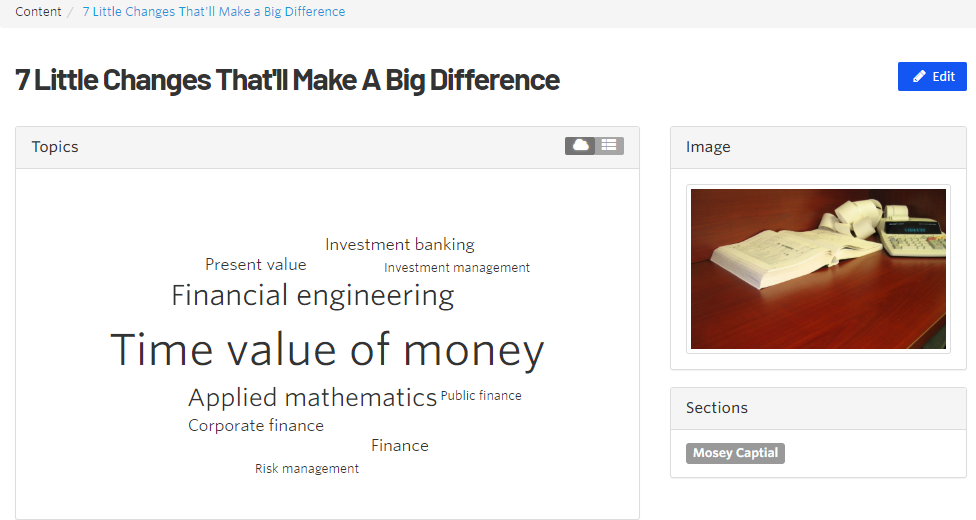 Content / 7 Little Changes That'll Make a Big Difference

7 Little Changes That'll Make A Big Difference

Edit

Topics

Investment banking
Present value
Investment management
Financial engineering
Time value of money
Applied mathematics
Public finance
Corporate finance
Finance
Risk management

Image

Sections

Mosey Captial